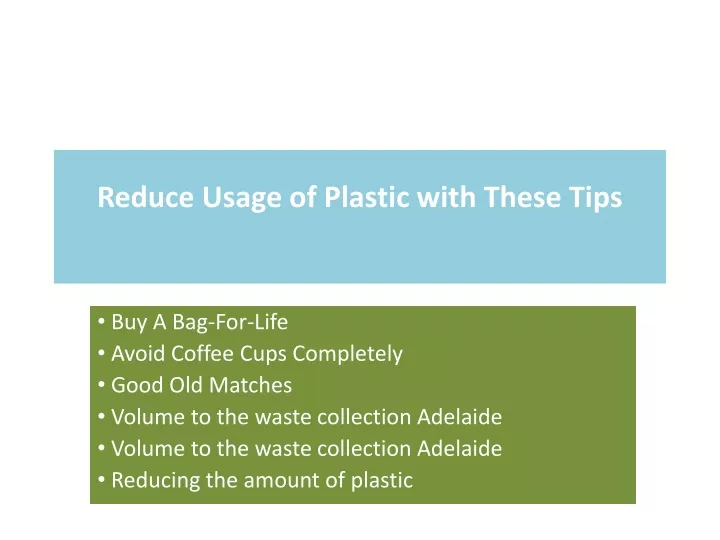 Reduce Usage of Plastic with These Tips

• Buy A Bag-For-Life
• Avoid Coffee Cups Completely
• Good Old Matches
• Volume to the waste collection Adelaide
• Volume to the waste collection Adelaide
• Reducing the amount of plastic